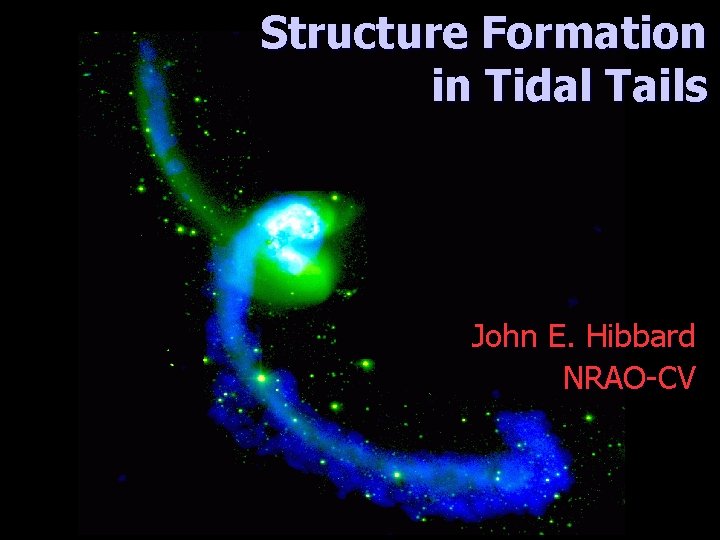 Structure Formation in Tidal Tails

John E. Hibbard
NRAO-CV